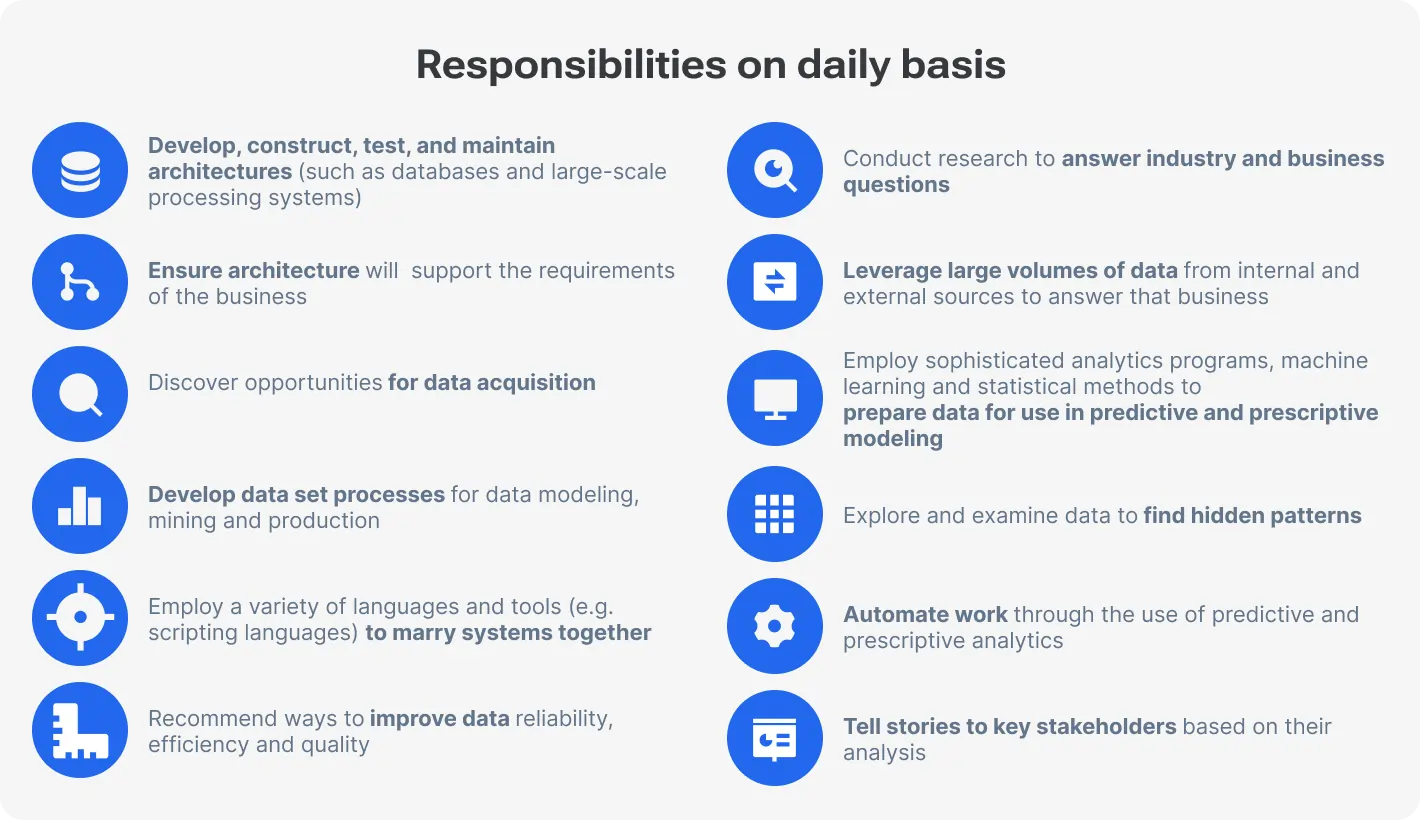 Responsibilities on daily basis

Develop, construct, test, and maintain architectures (such as databases and large-scale processing systems)

Ensure architecture will support the requirements of the business

Discover opportunities for data acquisition

Develop data set processes for data modeling, mining and production

Employ a variety of languages and tools (e.g. scripting languages) to marry systems together

Recommend ways to improve data reliability, efficiency and quality

Conduct research to answer industry and business questions

Leverage large volumes of data from internal and external sources to answer that business

Employ sophisticated analytics programs, machine learning and statistical methods to prepare data for use in predictive and prescriptive modeling

Explore and examine data to find hidden patterns

Automate work through the use of predictive and prescriptive analytics

Tell stories to key stakeholders based on their analysis